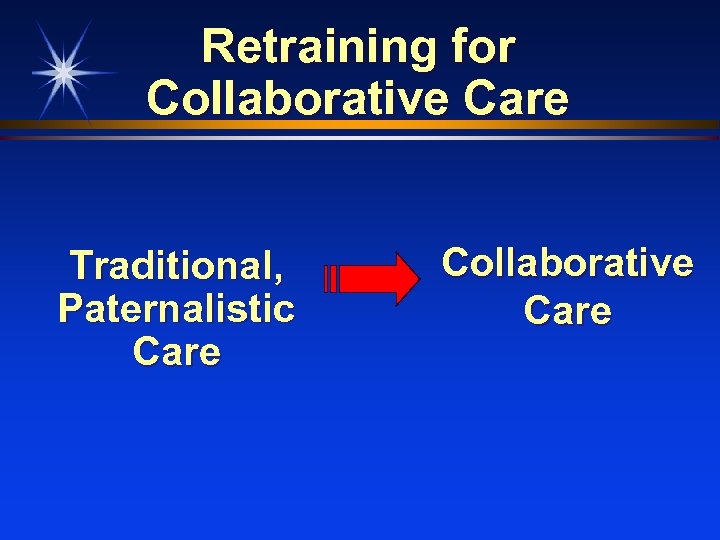 Retraining for Collaborative Care

Traditional, Paternalistic Care

Collaborative Care